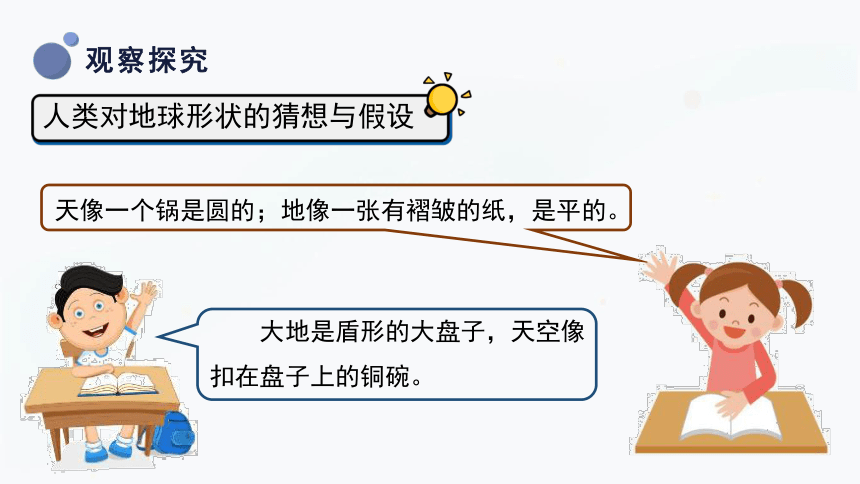 观察探究

人类对地球形状的猜想与假设

天像一个锅是圆的；地像一张有褶皱的纸，是平的。

大地是盾形的大盘子，天空像扣在盘子上的铜碗。